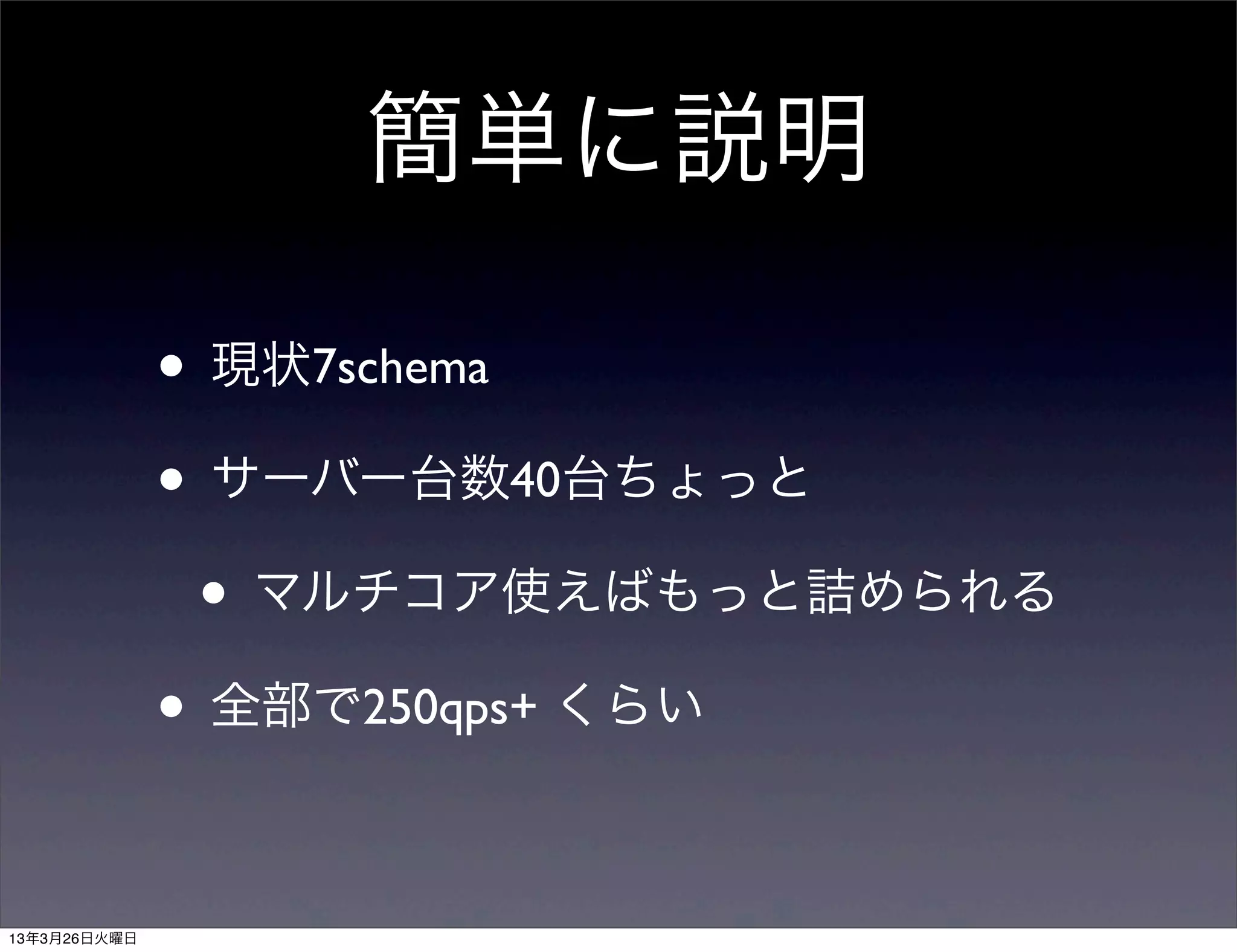 簡単に説明

• 現状7schema

• サーバー台数40台ちょっと

  • マルチコア使えばもっと詰められる

• 全部で250qps+ くらい

13年3月26日火曜日